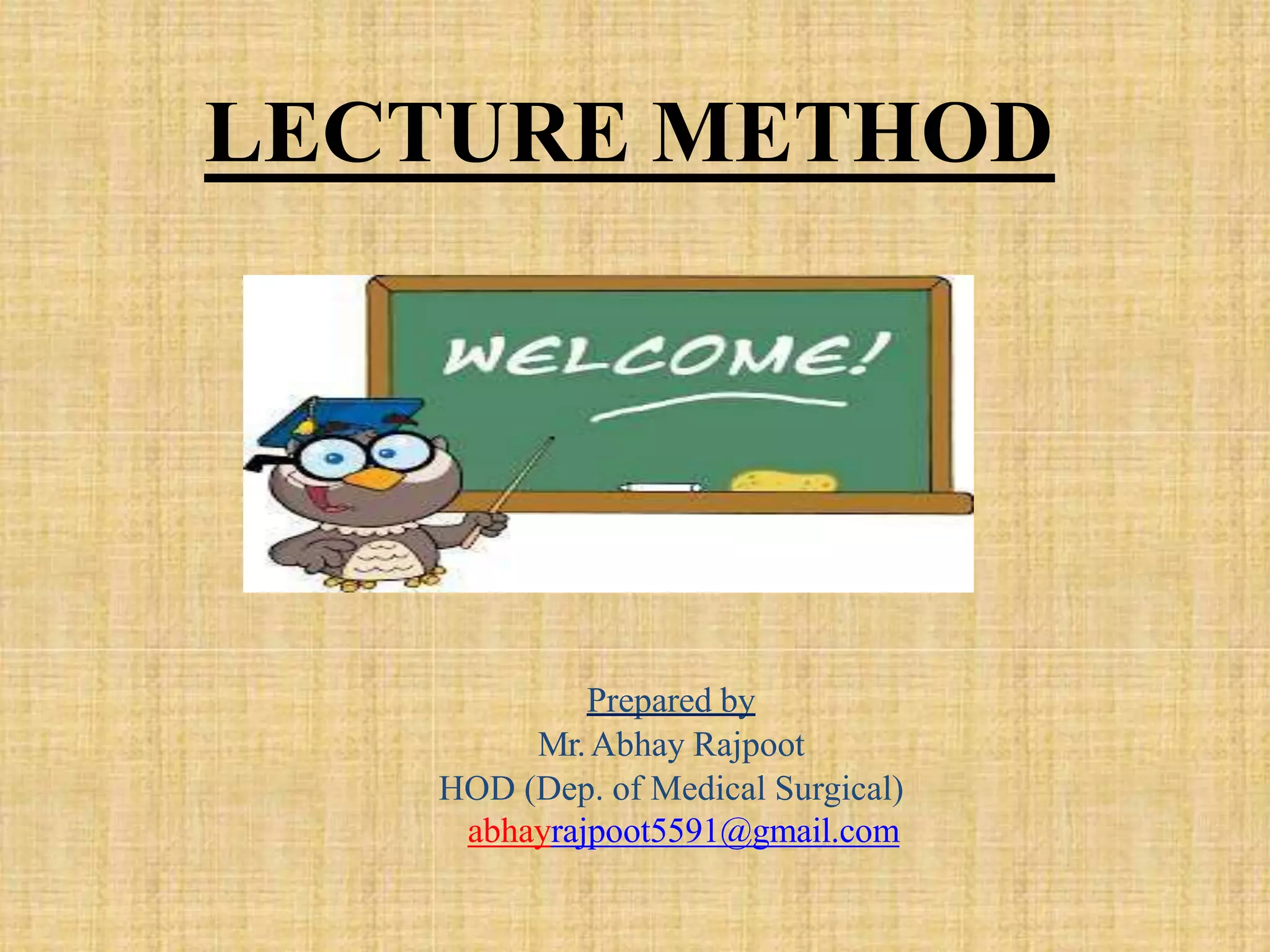 LECTURE METHOD

WELCOME!

Prepared by
Mr. Abhay Rajpoot
HOD (Dep. of Medical Surgical)
abhayrajpoot5591@gmail.com